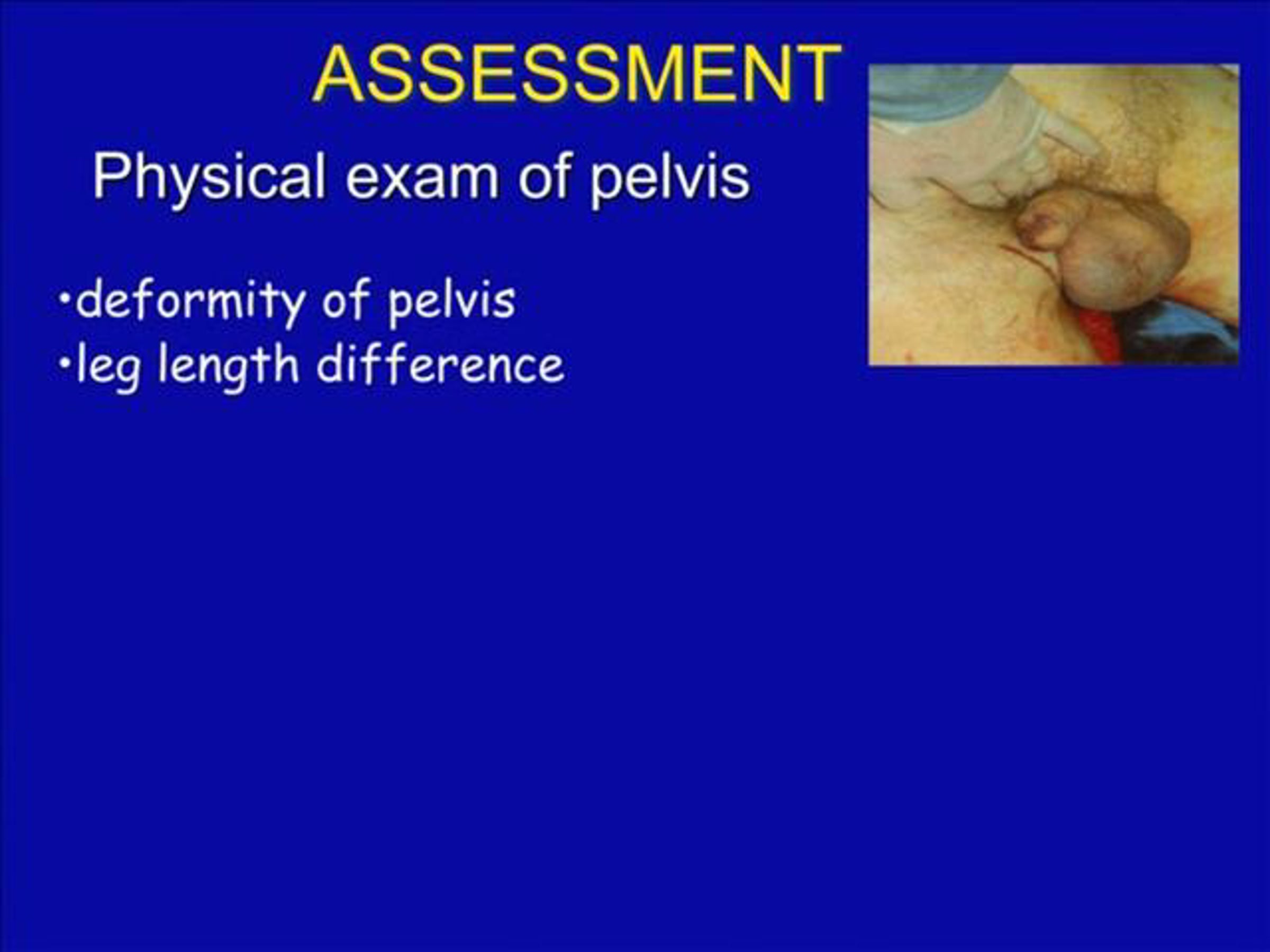 ASSESSMENT

Physical exam of pelvis

•deformity of pelvis
•leg length difference